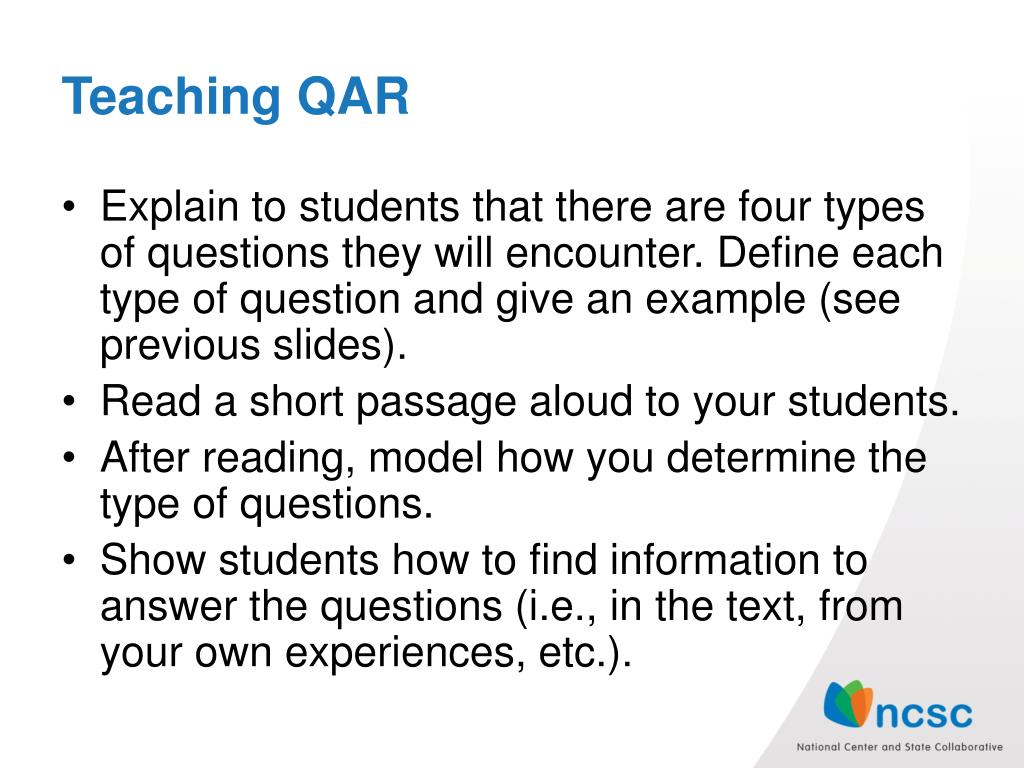 Teaching QAR

• Explain to students that there are four types of questions they will encounter. Define each type of question and give an example (see previous slides).
• Read a short passage aloud to your students.
• After reading, model how you determine the type of questions.
• Show students how to find information to answer the questions (i.e., in the text, from your own experiences, etc.).

ncsc
National Center and State Collaborative